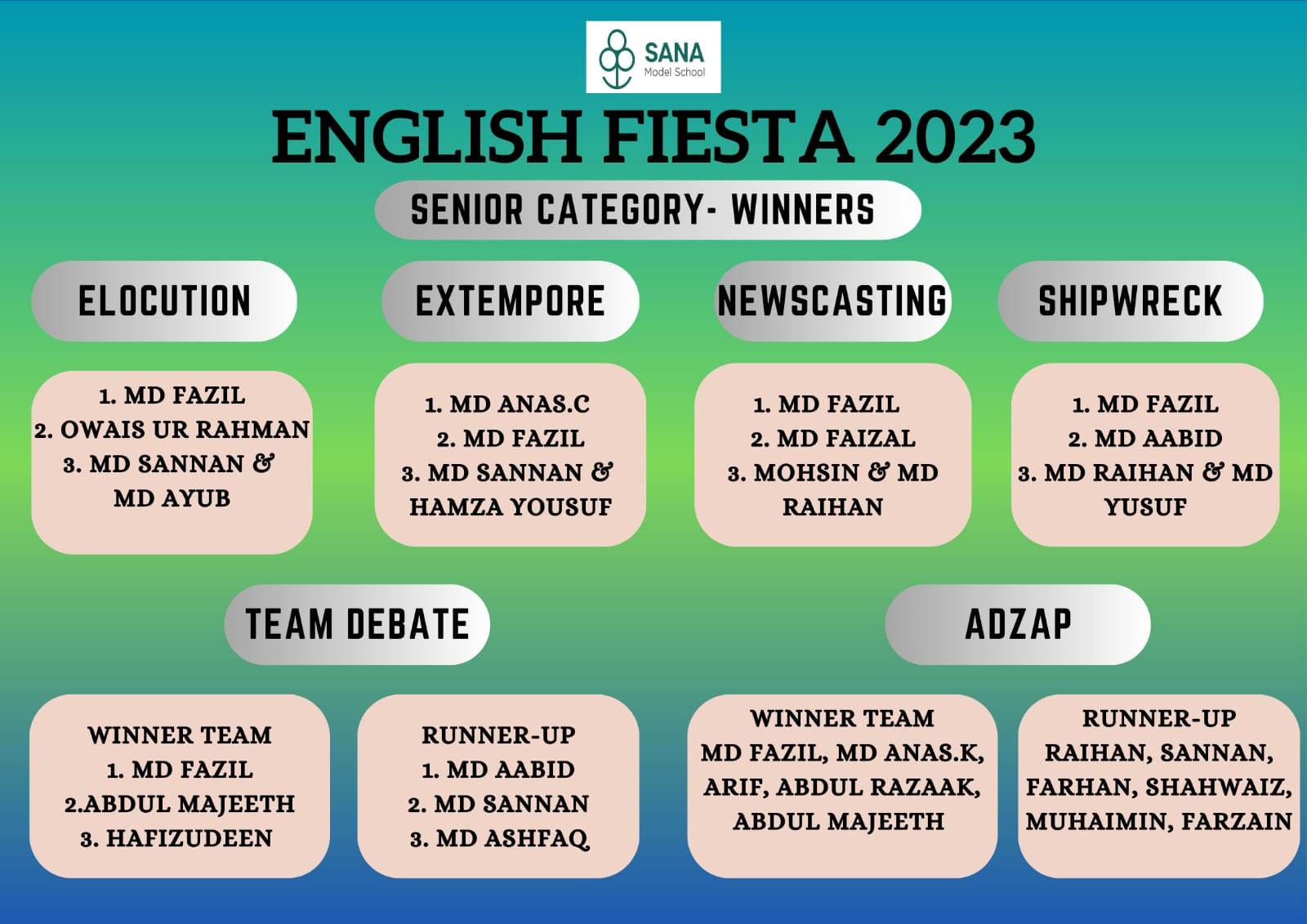 SANA
Model School

ENGLISH FIESTA 2023

SENIOR CATEGORY- WINNERS

ELOCUTION

1. MD FAZIL
2. OWAIS UR RAHMAN
3. MD SANNAN & MD AYUB

EXTEMPORE

1. MD ANAS.C
2. MD FAZIL
3. MD SANNAN & HAMZA YOUSUF

NEWSCASTING

1. MD FAZIL
2. MD FAIZAL
3. MOHSIN & MD RAIHAN

SHIPWRECK

1. MD FAZIL
2. MD AABID
3. MD RAIHAN & MD YUSUF

TEAM DEBATE

WINNER TEAM
1. MD FAZIL
2.ABDUL MAJEETH
3. HAFIZUDEEN

RUNNER-UP
1. MD AABID
2. MD SANNAN
3. MD ASHFAQ

ADZAP

WINNER TEAM
MD FAZIL, MD ANAS.K, ARIF, ABDUL RAZAAK, ABDUL MAJEETH

RUNNER-UP
RAIHAN, SANNAN, FARHAN, SHAHWAIZ, MUHAIMIN, FARZAIN